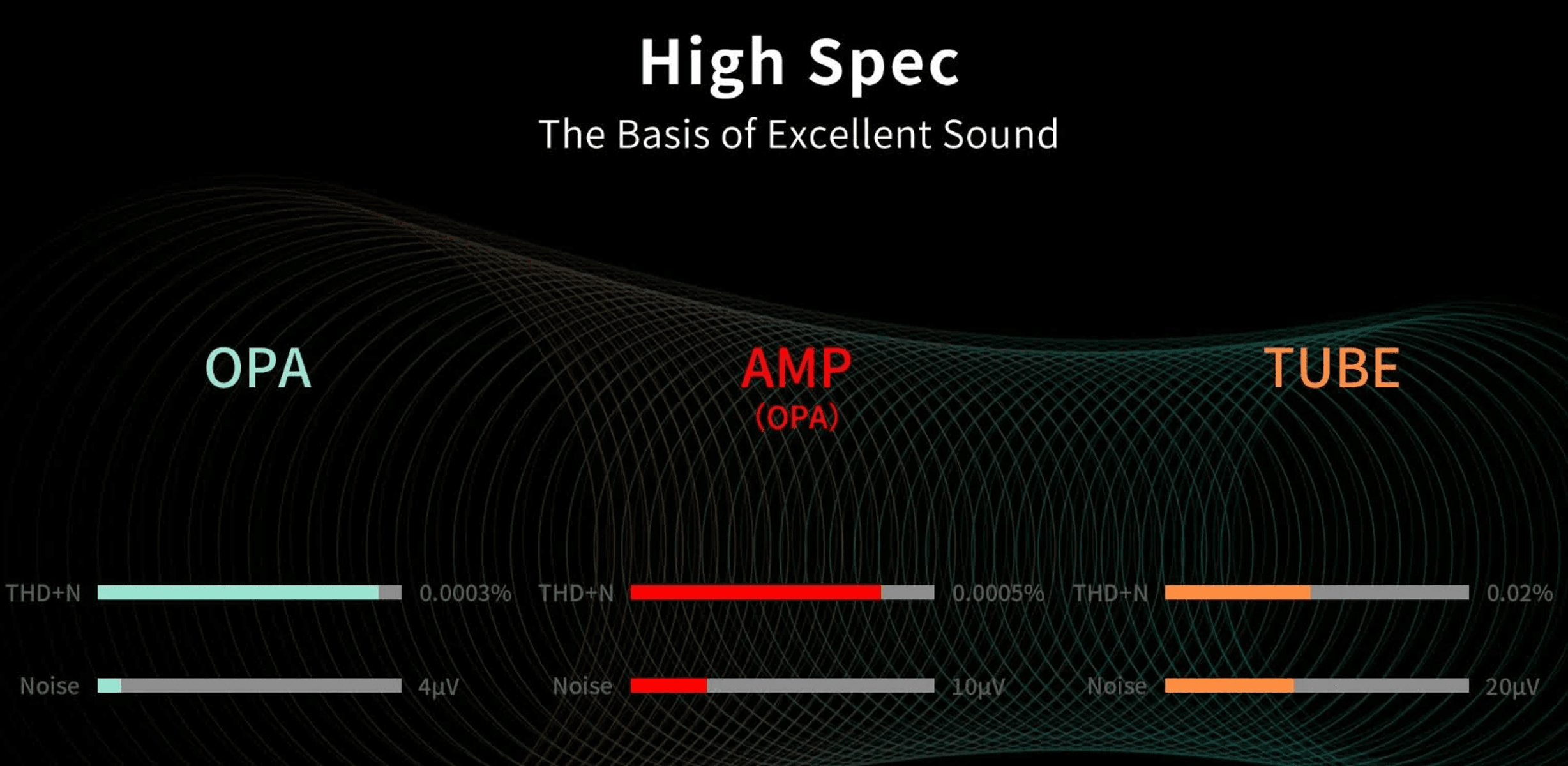 High Spec

The Basis of Excellent Sound

OPA

THD+N 0.0003%

Noise 4µV

AMP
(OPA)

THD+N 0.0005%

Noise 10µV

TUBE

THD+N 0.02%

Noise 20µV